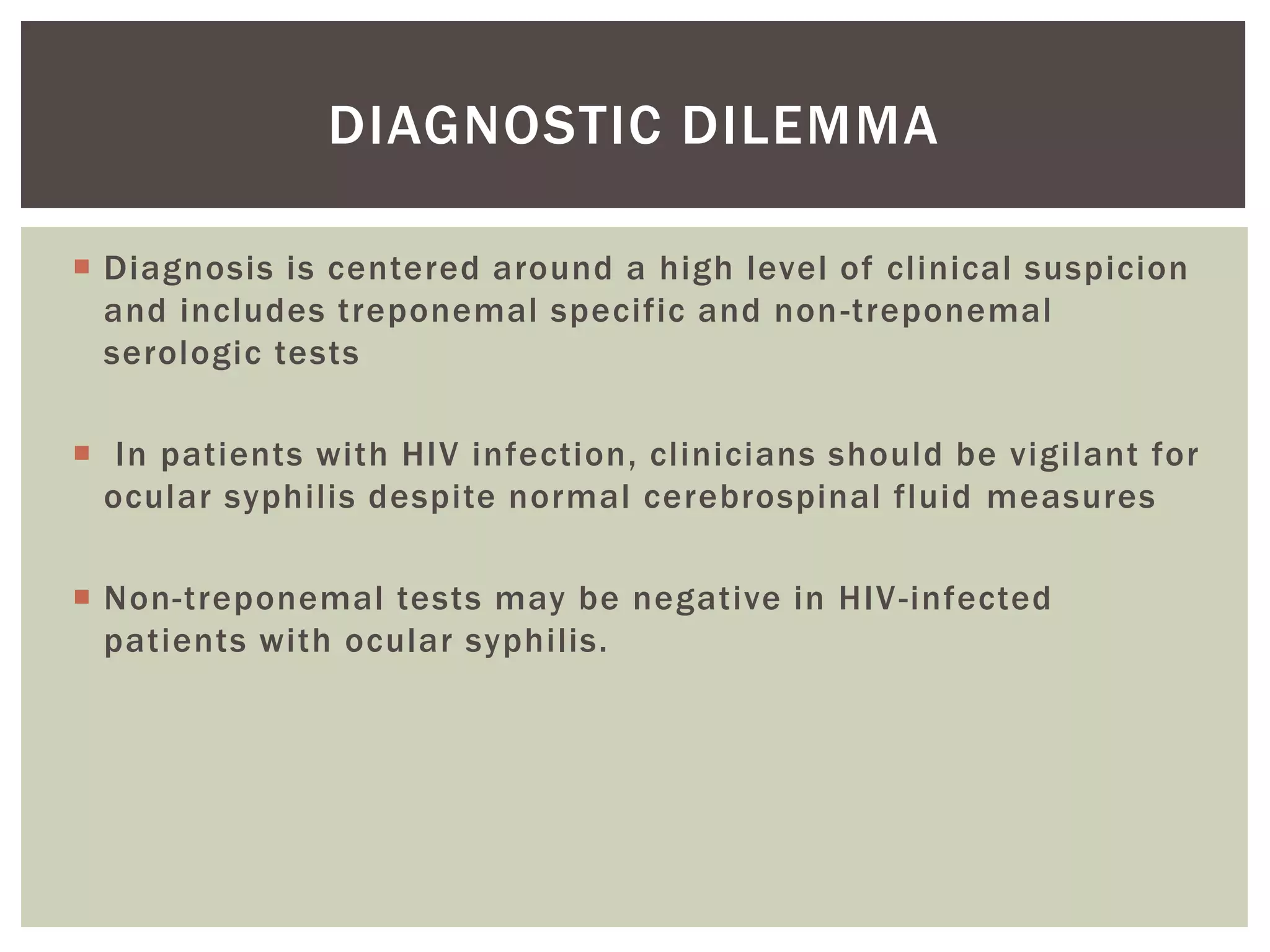 DIAGNOSTIC DILEMMA

Diagnosis is centered around a high level of clinical suspicion and includes treponemal specific and non-treponemal serologic tests

In patients with HIV infection, clinicians should be vigilant for ocular syphilis despite normal cerebrospinal fluid measures

Non-treponemal tests may be negative in HIV-infected patients with ocular syphilis.